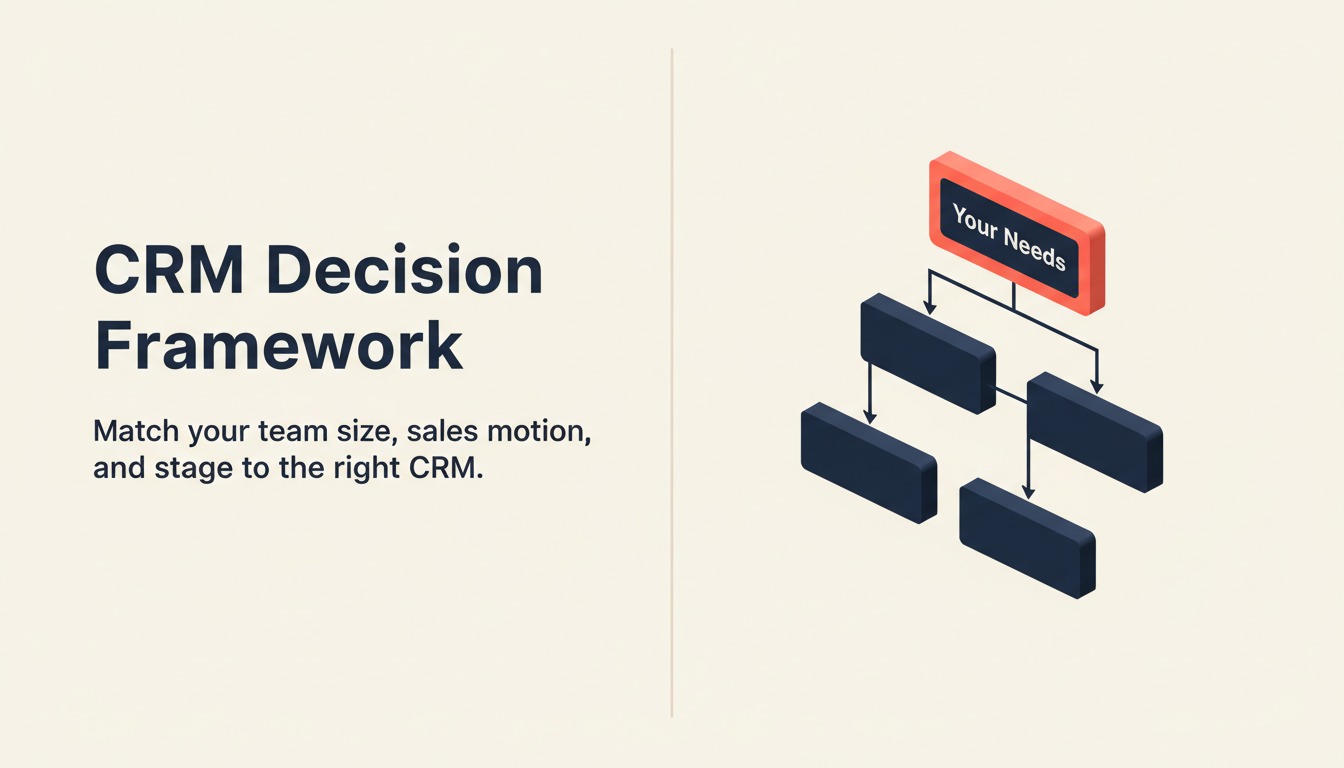 CRM Decision Framework

Match your team size, sales motion, and stage to the right CRM.

Your Needs